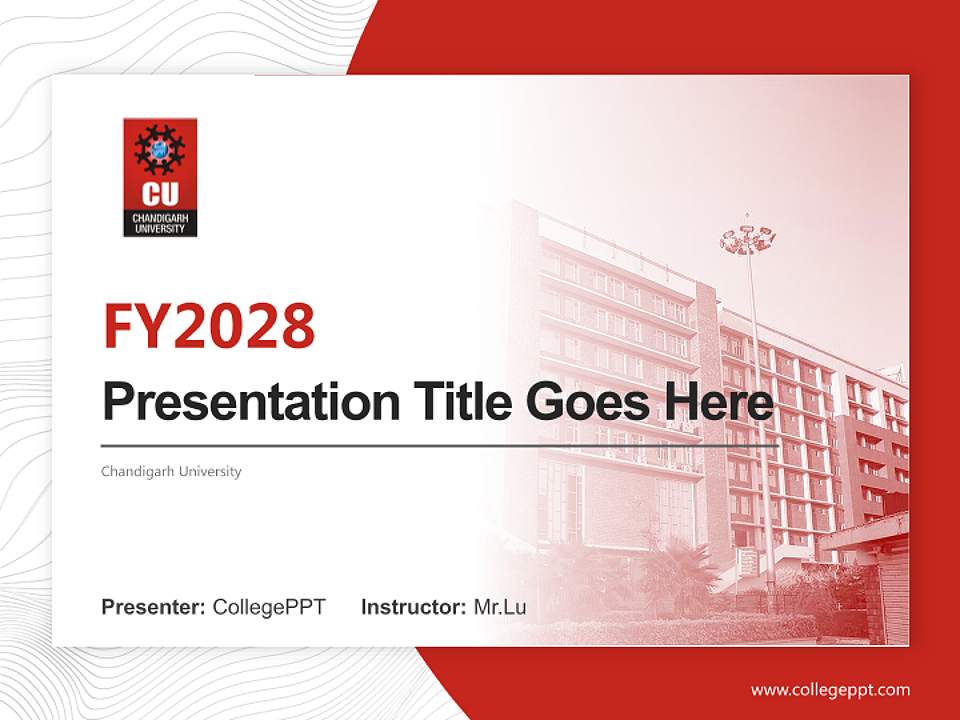 CU
CHANDIGARH UNIVERSITY

FY2028

Presentation Title Goes Here

Chandigarh University

Presenter: CollegePPT Instructor: Mr.Lu

www.collegeppt.com